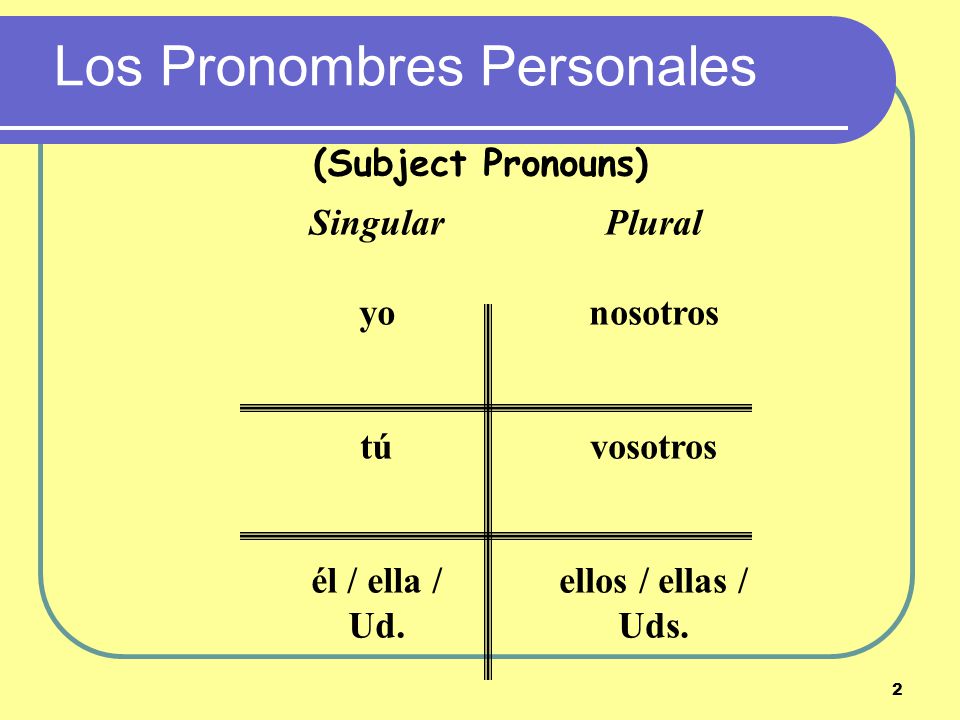 Los Pronombres Personales

(Subject Pronouns)

| Singular | Plural |
|---|---|
| yo | nosotros |
| tú | vosotros |
| él / ella / Ud. | ellos / ellas / Uds. |

2